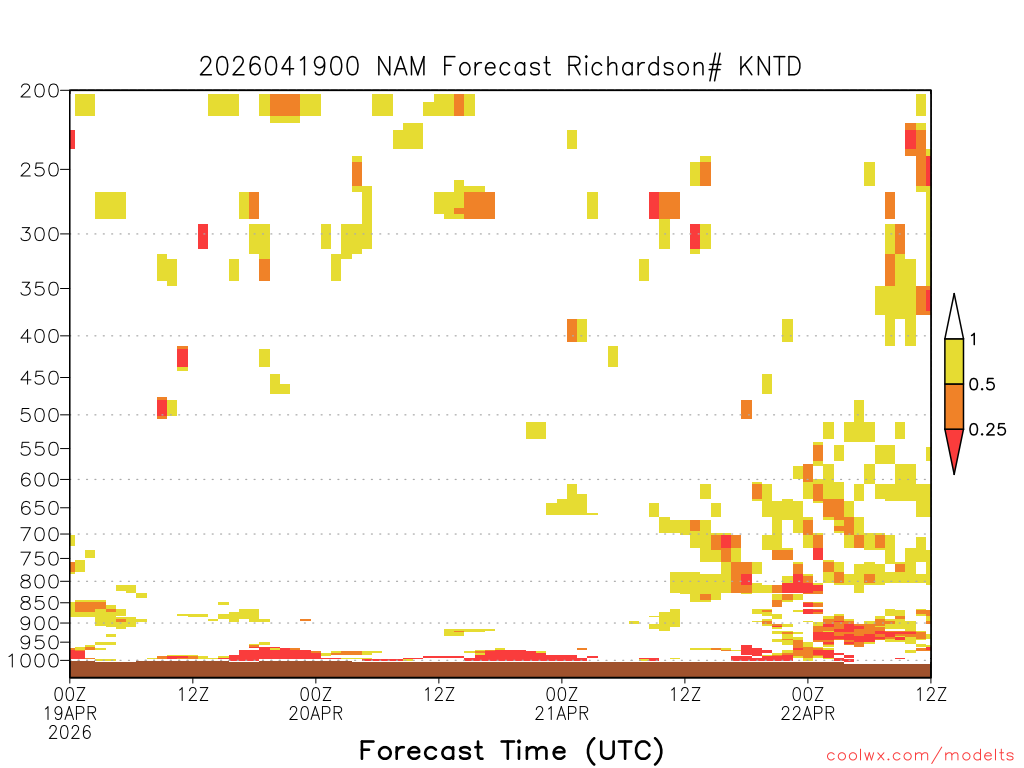 2026041900 NAM Forecast Richardson# KNTD

200
250
300
350
400
450
500
550
600
650
700
750
800
850
900
950
1000

1
0.5
0.25

00Z
19APR
2026
12Z
00Z
20APR
12Z
00Z
21APR
12Z
00Z
22APR
12Z

Forecast Time (UTC)

coolwx.com/modelts